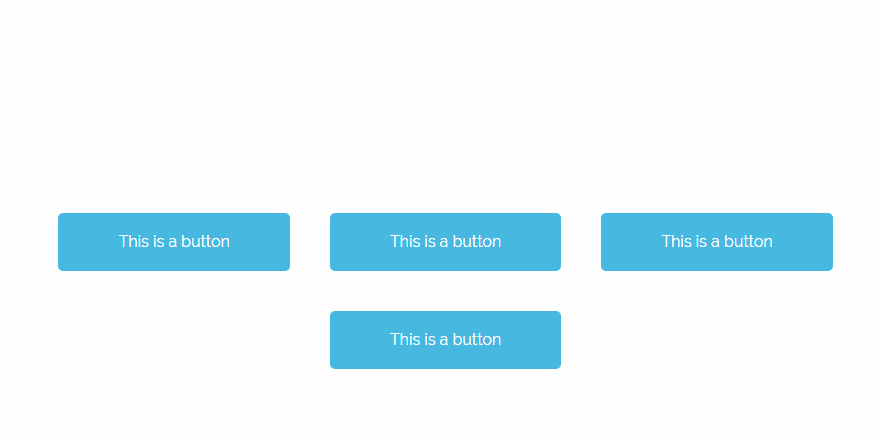 This is a button

This is a button

This is a button

This is a button